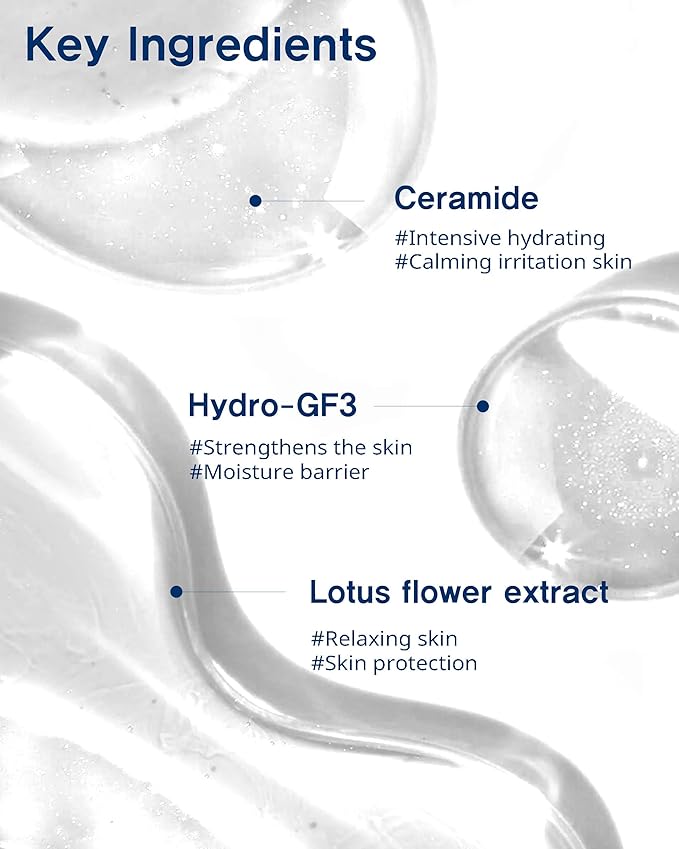 Key Ingredients

Ceramide
#Intensive hydrating
#Calming irritation skin

Hydro-GF3
#Strengthens the skin
#Moisture barrier

Lotus flower extract
#Relaxing skin
#Skin protection